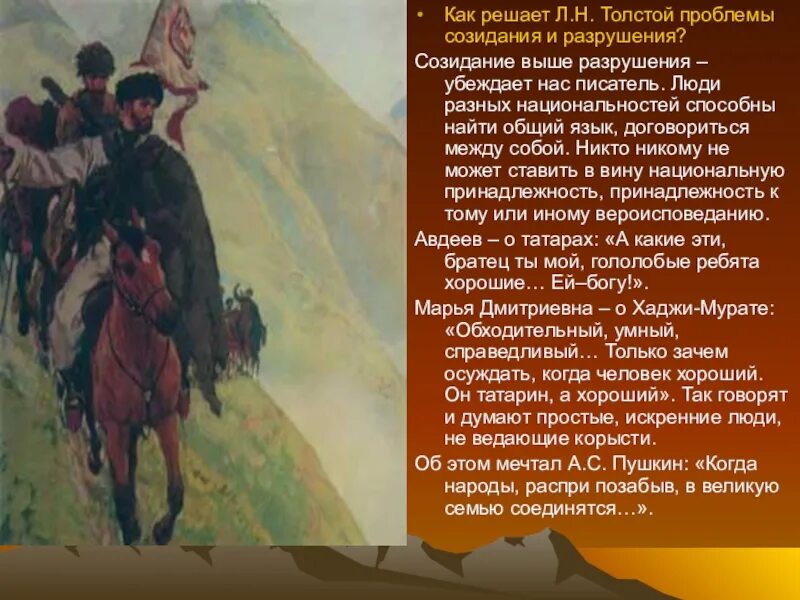 • Как решает Л.Н. Толстой проблемы созидания и разрушения?

Созидание выше разрушения – убеждает нас писатель. Люди разных национальностей способны найти общий язык, договориться между собой. Никто никому не может ставить в вину национальную принадлежность, принадлежность к тому или иному вероисповеданию.

Авдеев – о татарах: «А какие эти, братец ты мой, гололобые ребята хорошие… Ей–богу!».

Марья Дмитриевна – о Хаджи-Мурате: «Обходительный, умный, справедливый… Только зачем осуждать, когда человек хороший. Он татарин, а хороший». Так говорят и думают простые, искренние люди, не ведающие корысти.

Об этом мечтал А.С. Пушкин: «Когда народы, распри позабыв, в великую семью соединятся…».